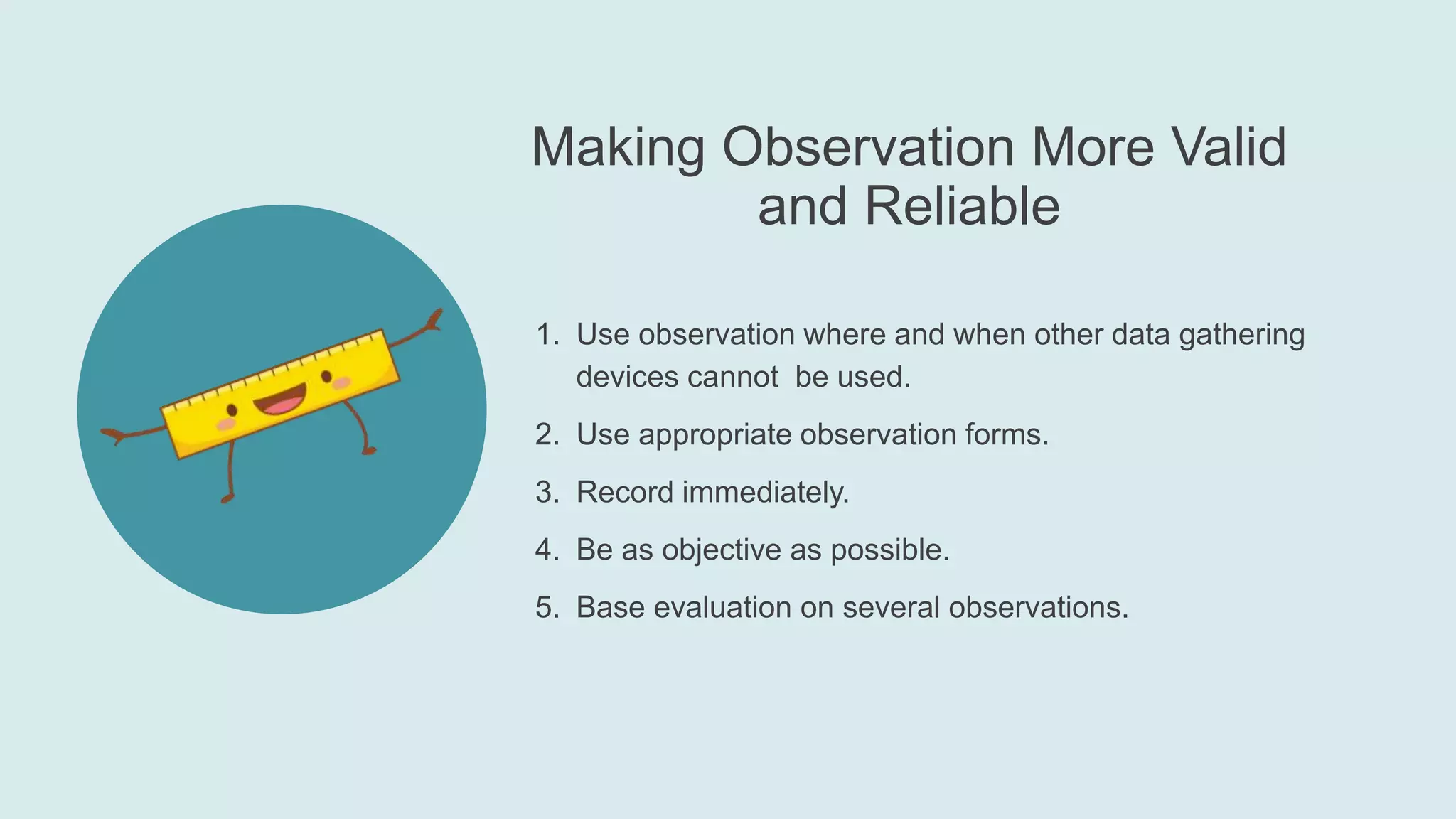 Making Observation More Valid and Reliable

1. Use observation where and when other data gathering devices cannot  be used.
2. Use appropriate observation forms.
3. Record immediately.
4. Be as objective as possible.
5. Base evaluation on several observations.